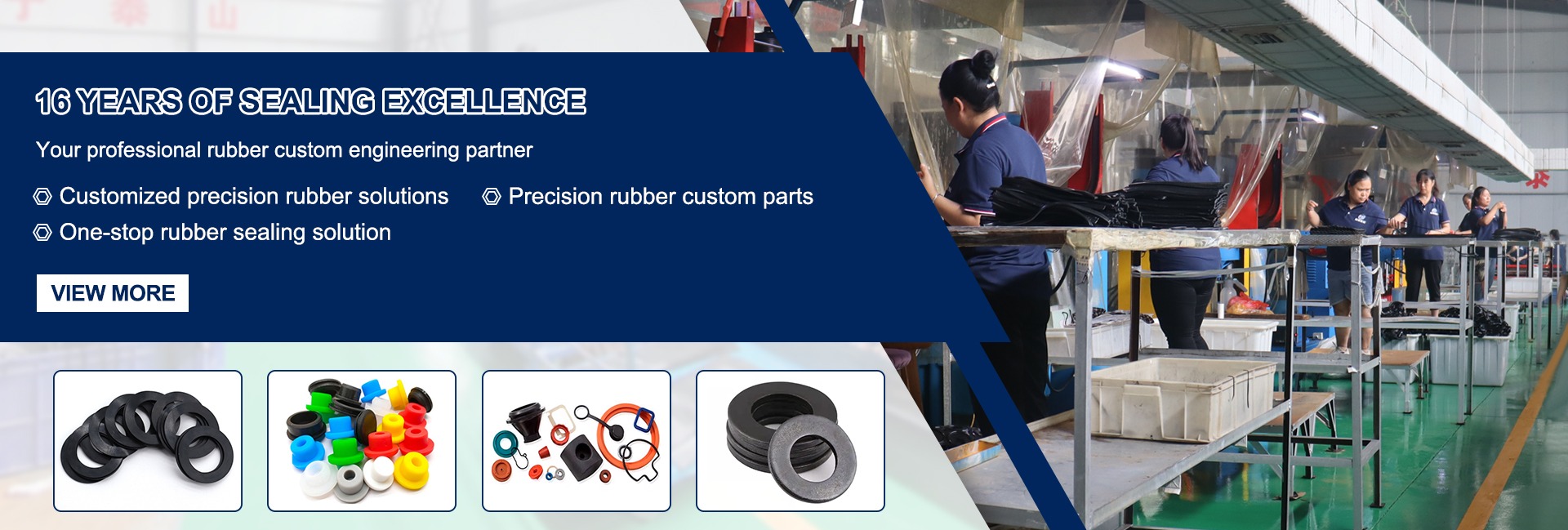 16 YEARS OF SEALING EXCELLENCE

Your professional rubber custom engineering partner

Customized precision rubber solutions

Precision rubber custom parts

One-stop rubber sealing solution

VIEW MORE